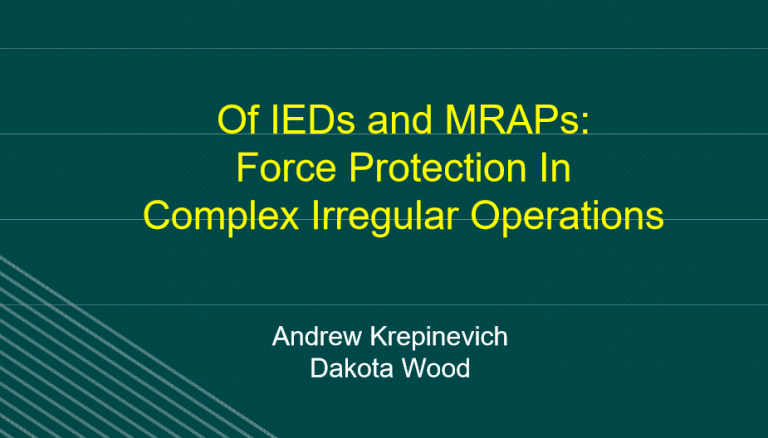 Of IEDs and MRAPs:
Force Protection In
Complex Irregular Operations

Andrew Krepinevich
Dakota Wood